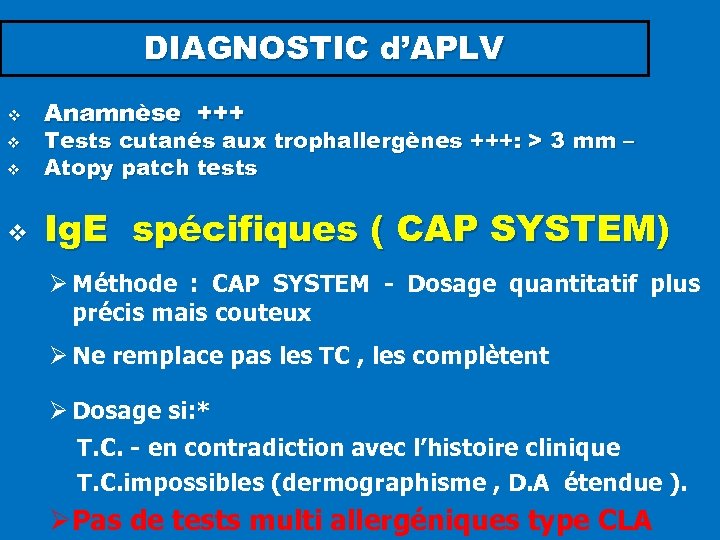 DIAGNOSTIC d'APLV

❖ Anamnèse +++
❖ Tests cutanés aux trophallergènes +++: > 3 mm –
❖ Atopy patch tests

❖ IgE spécifiques ( CAP SYSTEM)

➢ Méthode : CAP SYSTEM - Dosage quantitatif plus précis mais couteux

➢ Ne remplace pas les TC , les complètent

➢ Dosage si:*
T.C. - en contradiction avec l'histoire clinique
T.C.impossibles (dermographisme , D.A étendue ).

➢ Pas de tests multi allergéniques type CLA